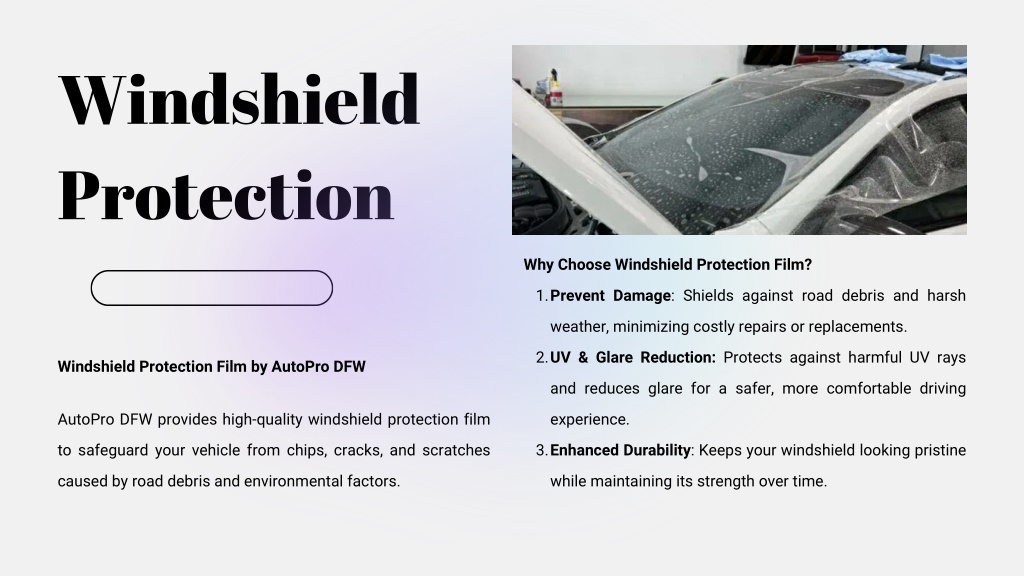 Windshield Protection

Windshield Protection Film by AutoPro DFW

AutoPro DFW provides high-quality windshield protection film to safeguard your vehicle from chips, cracks, and scratches caused by road debris and environmental factors.

Why Choose Windshield Protection Film?

1. Prevent Damage: Shields against road debris and harsh weather, minimizing costly repairs or replacements.
2. UV & Glare Reduction: Protects against harmful UV rays and reduces glare for a safer, more comfortable driving experience.
3. Enhanced Durability: Keeps your windshield looking pristine while maintaining its strength over time.